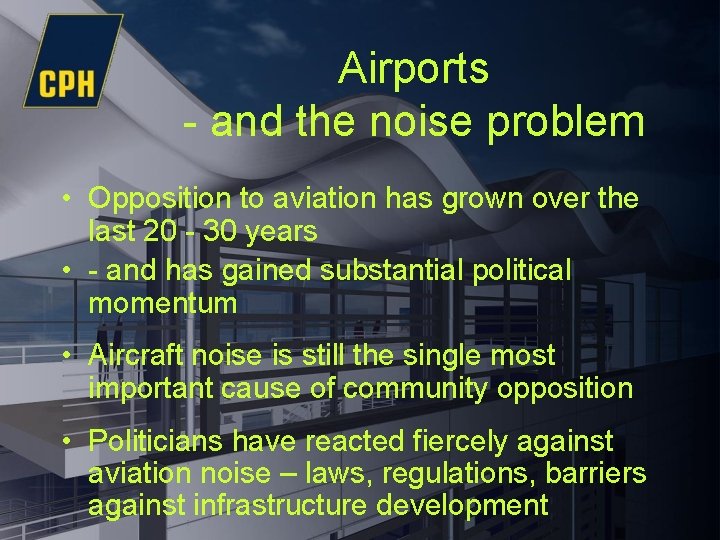 CPH

Airports
- and the noise problem

• Opposition to aviation has grown over the last 20 - 30 years
• - and has gained substantial political momentum

• Aircraft noise is still the single most important cause of community opposition

• Politicians have reacted fiercely against aviation noise – laws, regulations, barriers against infrastructure development